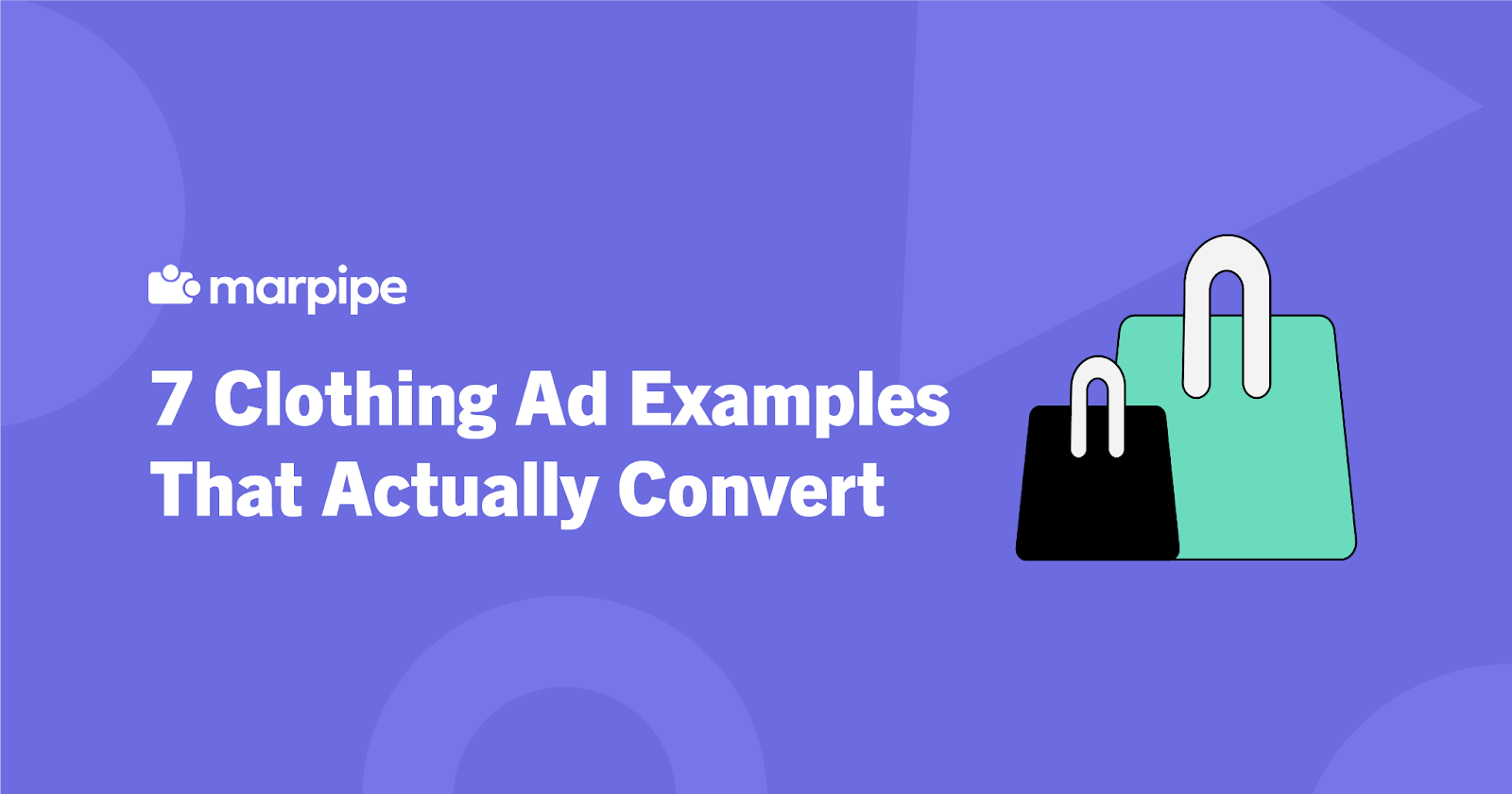 marpipe

7 Clothing Ad Examples That Actually Convert